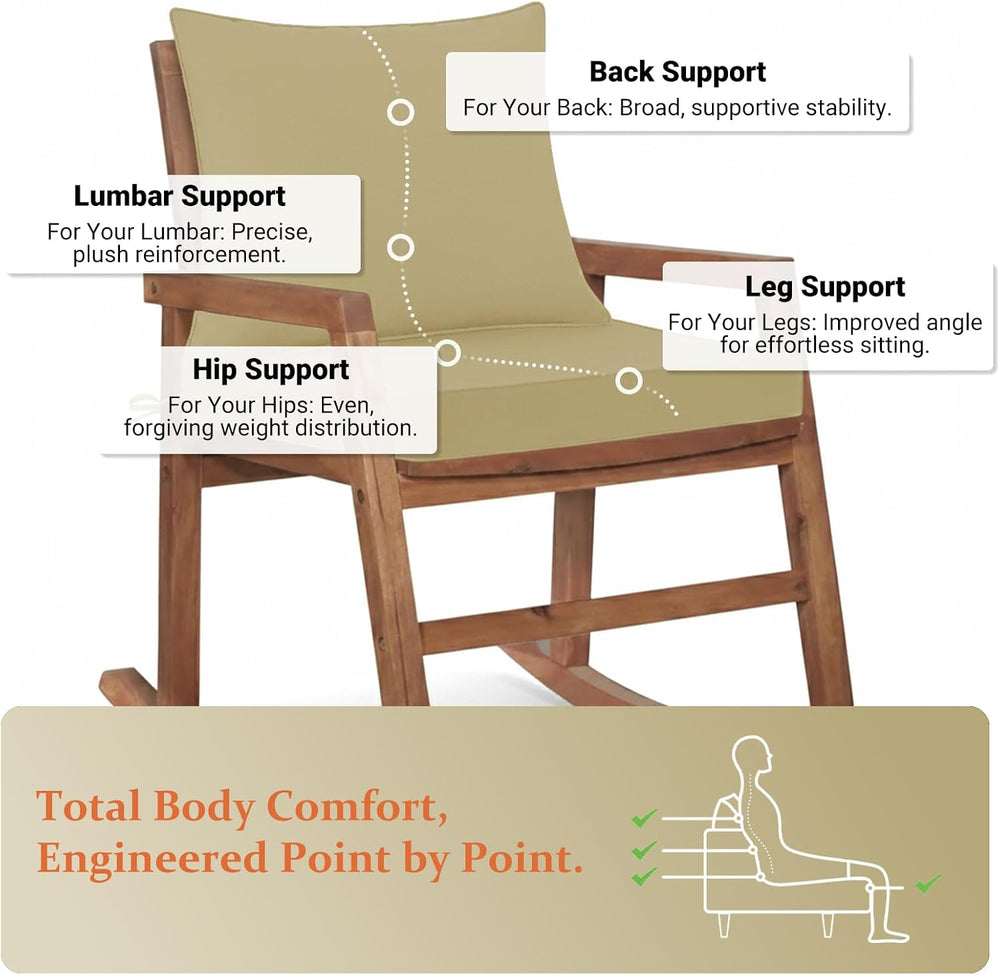 Back Support
For Your Back: Broad, supportive stability.

Lumbar Support
For Your Lumbar: Precise, plush reinforcement.

Leg Support
For Your Legs: Improved angle for effortless sitting.

Hip Support
For Your Hips: Even, forgiving weight distribution.

Total Body Comfort,
Engineered Point by Point.